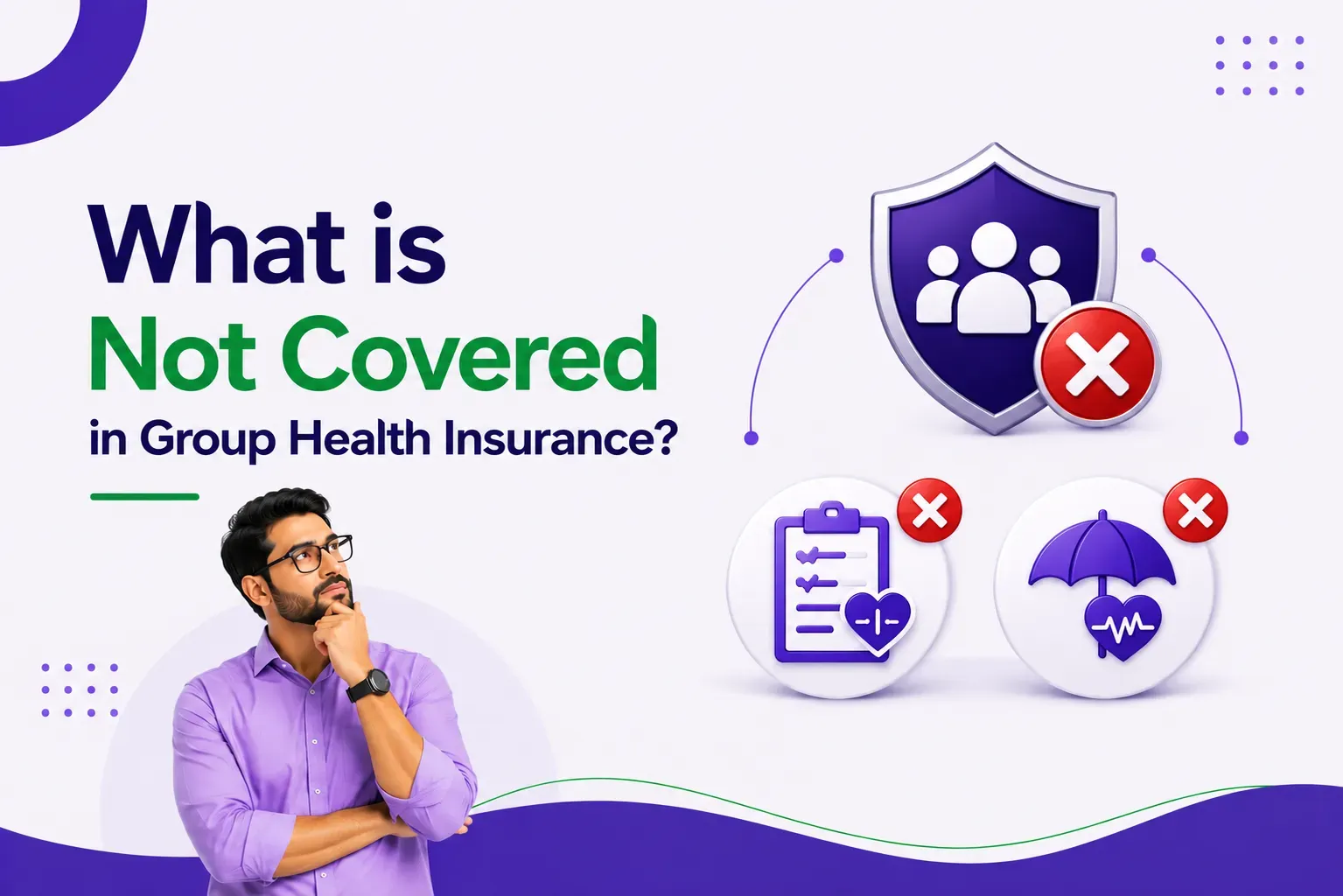 What is
Not Covered
in Group Health Insurance?